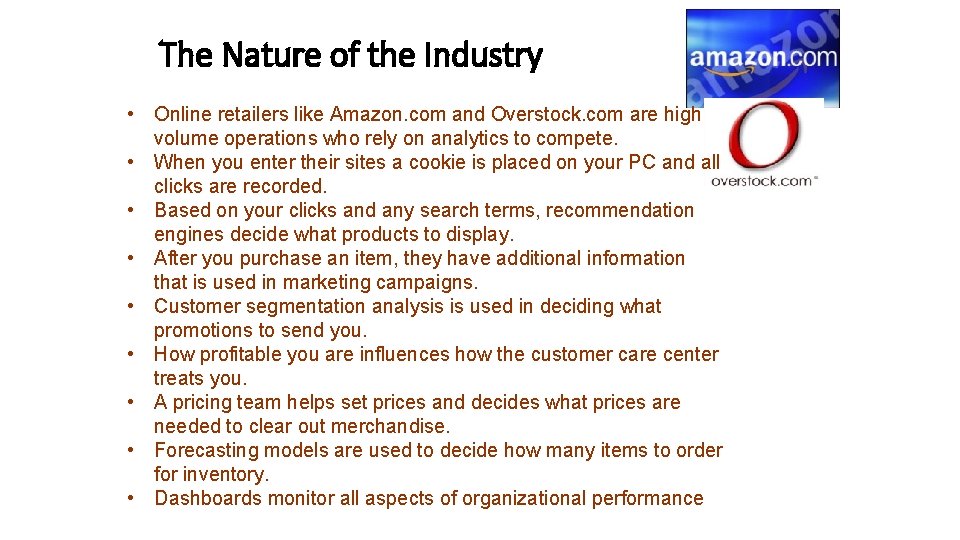 The Nature of the Industry

amazon.com

overstock.com

• Online retailers like Amazon.com and Overstock.com are high volume operations who rely on analytics to compete.
• When you enter their sites a cookie is placed on your PC and all clicks are recorded.
• Based on your clicks and any search terms, recommendation engines decide what products to display.
• After you purchase an item, they have additional information that is used in marketing campaigns.
• Customer segmentation analysis is used in deciding what promotions to send you.
• How profitable you are influences how the customer care center treats you.
• A pricing team helps set prices and decides what prices are needed to clear out merchandise.
• Forecasting models are used to decide how many items to order for inventory.
• Dashboards monitor all aspects of organizational performance